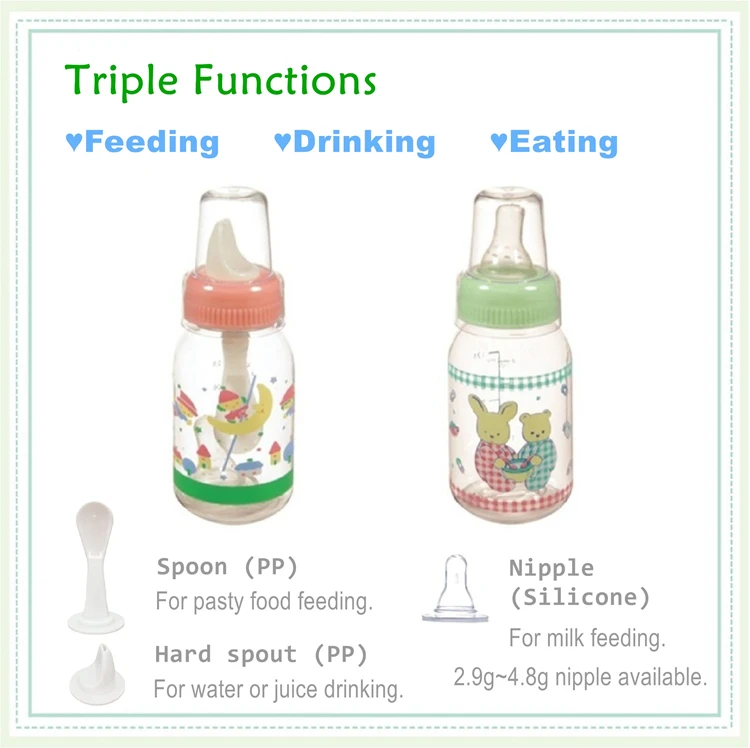 Triple Functions

♥Feeding ♥Drinking ♥Eating

Spoon (PP)
For pasty food feeding.

Hard spout (PP)
For water or juice drinking.

Nipple (Silicone)
For milk feeding.
2.9g~4.8g nipple available.